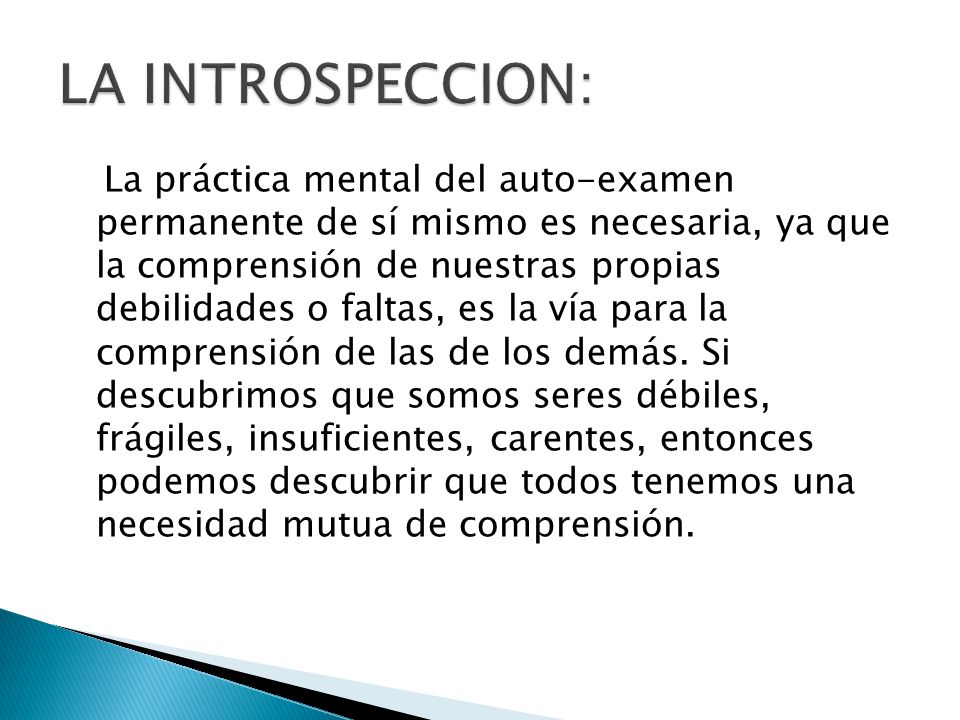 LA INTROSPECCION:

La práctica mental del auto-examen permanente de sí mismo es necesaria, ya que la comprensión de nuestras propias debilidades o faltas, es la vía para la comprensión de las de los demás. Si descubrimos que somos seres débiles, frágiles, insuficientes, carentes, entonces podemos descubrir que todos tenemos una necesidad mutua de comprensión.